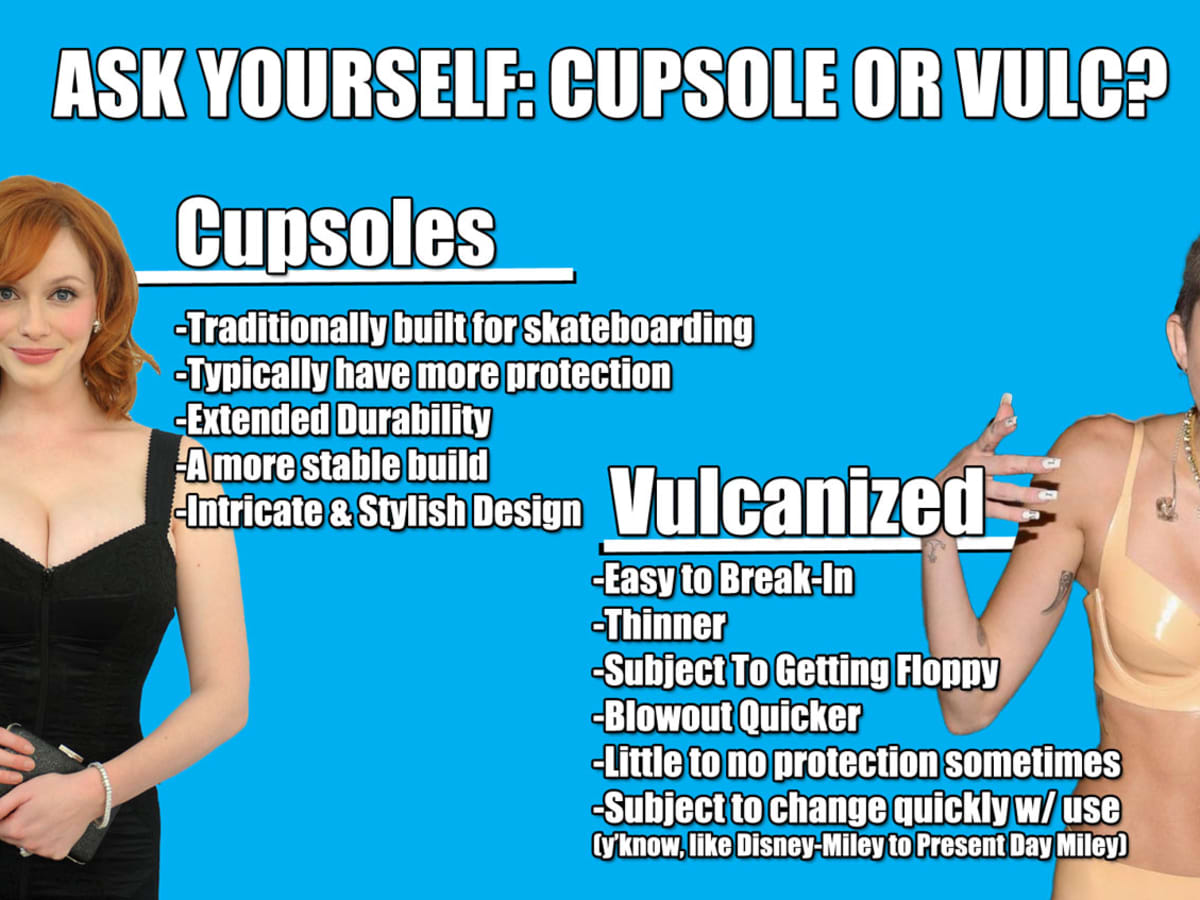 ASK YOURSELF: CUPSOLE OR VULC?

Cupsoles

-Traditionally built for skateboarding
-Typically have more protection
-Extended Durability
-A more stable build
-Intricate & Stylish Design

Vulcanized

-Easy to Break-In
-Thinner
-Subject To Getting Floppy
-Blowout Quicker
-Little to no protection sometimes
-Subject to change quickly w/ use
(y'know, like Disney-Miley to Present Day Miley)